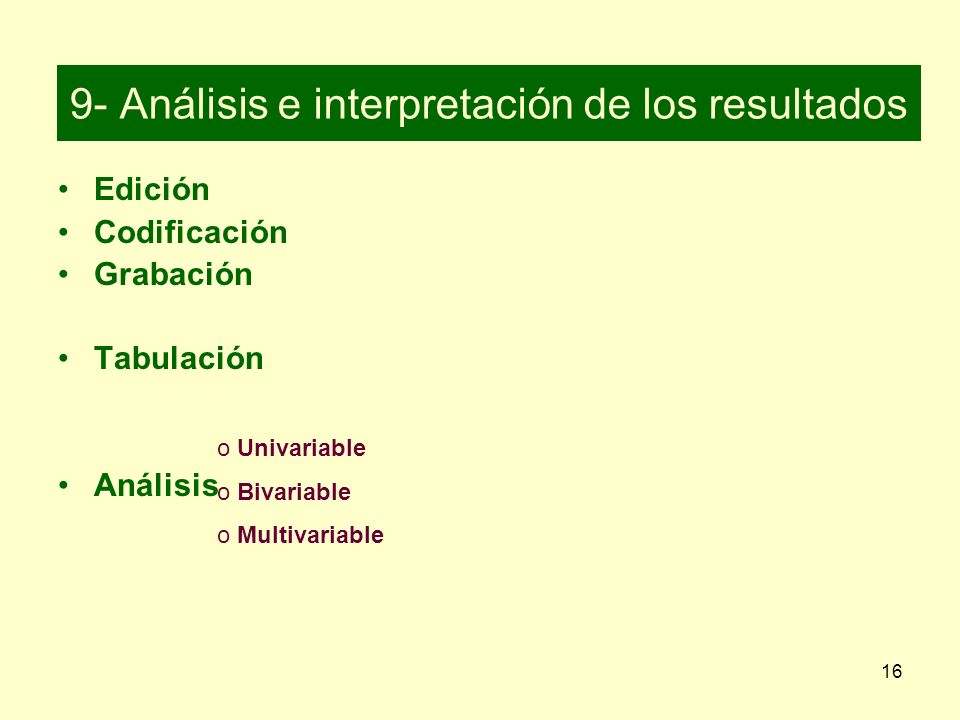 9- Análisis e interpretación de los resultados

• Edición
• Codificación
• Grabación

• Tabulación

• Análisis
  o Univariable
  o Bivariable
  o Multivariable

16